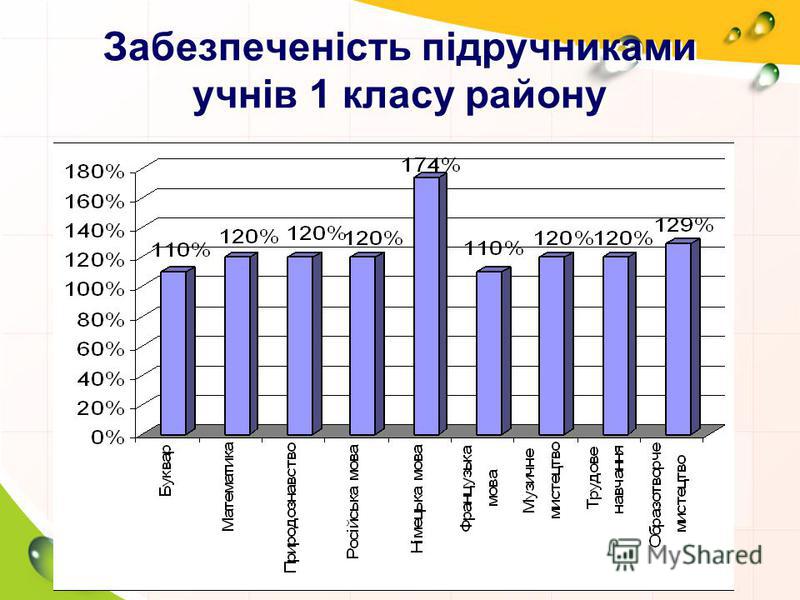 Забезпеченість підручниками учнів 1 класу району

180%
160%
140%
120%
100%
80%
60%
40%
20%
0%

110%
120%
120%
120%
174%
110%
120%
120%
129%

Буквар
Математика
Природознавство
Російська мова
Німецька мова
Французька мова
Музичне мистецтво
Трудове навчання
Образотворче мистецтво

MyShared